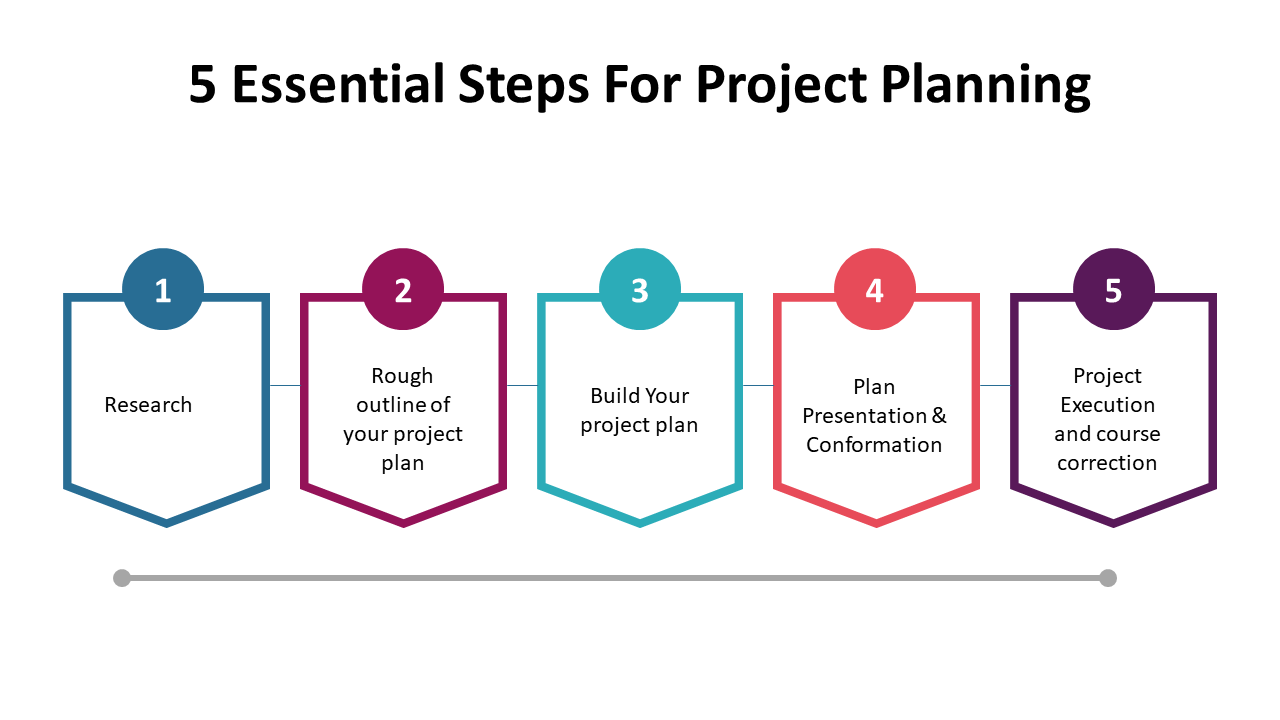 5 Essential Steps For Project Planning

1

Research

2

Rough outline of your project plan

3

Build Your project plan

4

Plan Presentation & Conformation

5

Project Execution and course correction